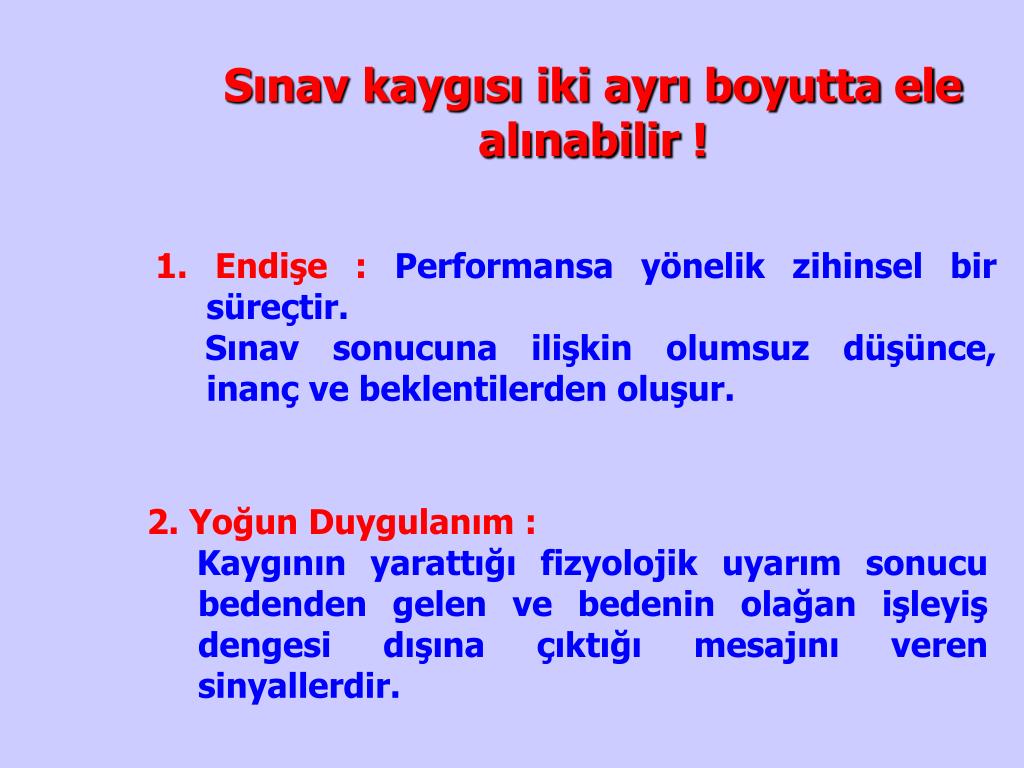 Sınav kaygısı iki ayrı boyutta ele alınabilir !

1. Endişe : Performansa yönelik zihinsel bir süreçtir.
Sınav sonucuna ilişkin olumsuz düşünce, inanç ve beklentilerden oluşur.

2. Yoğun Duygulanım :
Kaygının yarattığı fizyolojik uyarım sonucu bedenden gelen ve bedenin olağan işleyiş dengesi dışına çıktığı mesajını veren sinyallerdir.